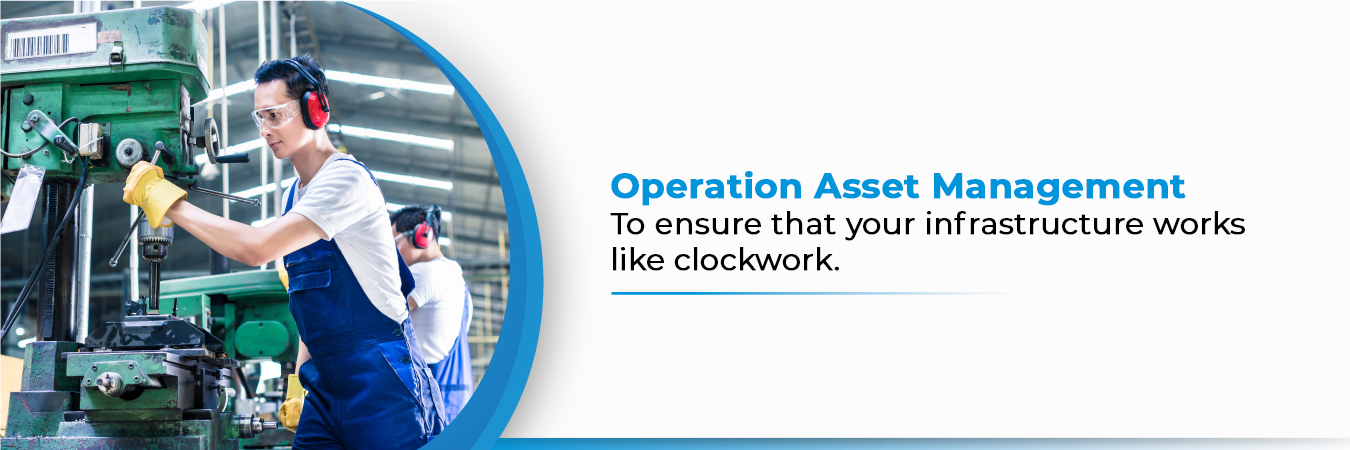 Operation Asset Management
To ensure that your infrastructure works like clockwork.